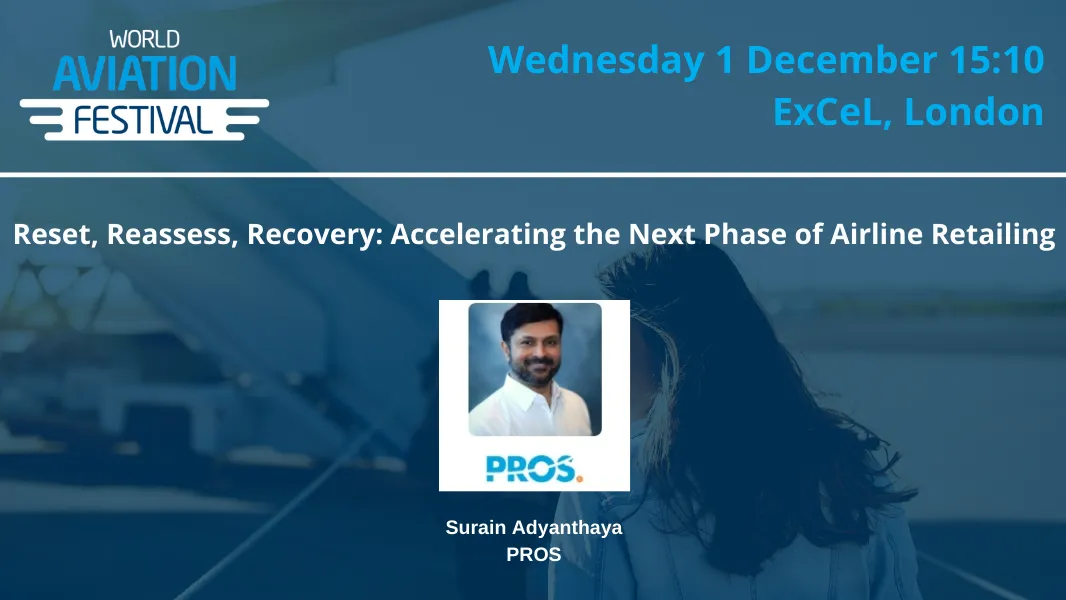 WORLD AVIATION FESTIVAL

Wednesday 1 December 15:10
ExCeL, London

Reset, Reassess, Recovery: Accelerating the Next Phase of Airline Retailing

PROS.

Surain Adyanthaya
PROS